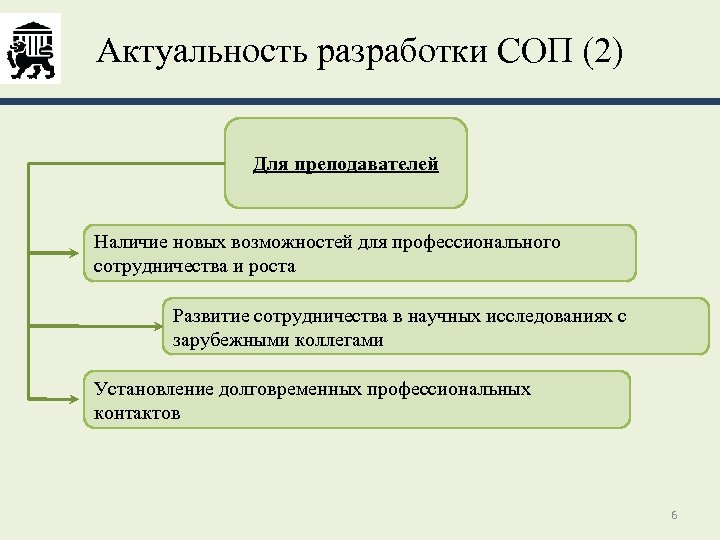 Актуальность разработки СОП (2)

Для преподавателей

Наличие новых возможностей для профессионального сотрудничества и роста

Развитие сотрудничества в научных исследованиях с зарубежными коллегами

Установление долговременных профессиональных контактов

6